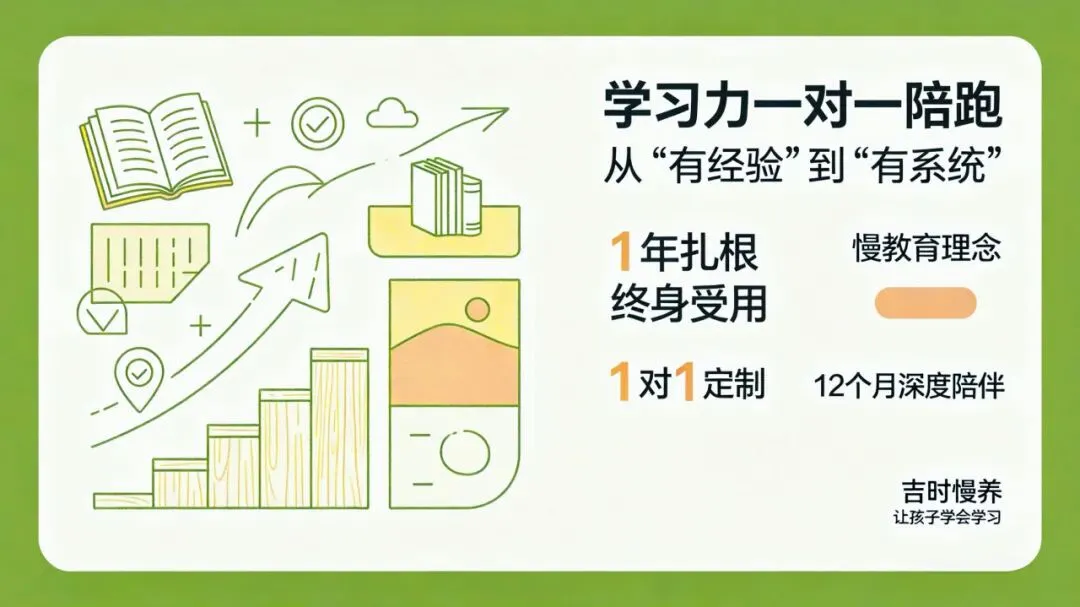 学习力一对一陪跑
从“有经验”到“有系统”

1年扎根
终身受用

慢教育理念

1对1定制

12个月深度陪伴

吉时慢养
让孩子学会学习